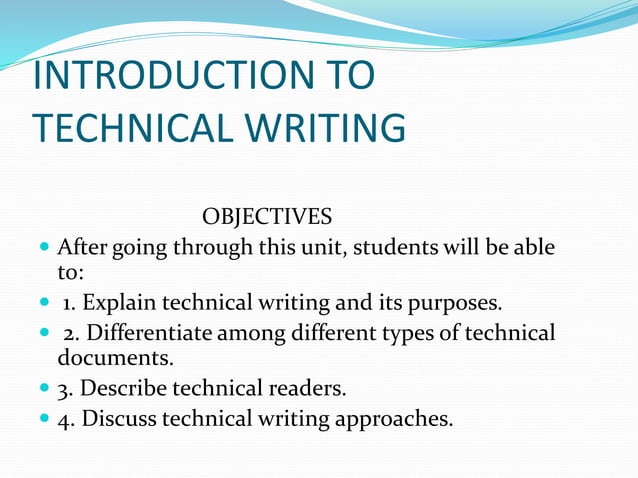 INTRODUCTION TO TECHNICAL WRITING

OBJECTIVES

- After going through this unit, students will be able to:
- 1. Explain technical writing and its purposes.
- 2. Differentiate among different types of technical documents.
- 3. Describe technical readers.
- 4. Discuss technical writing approaches.